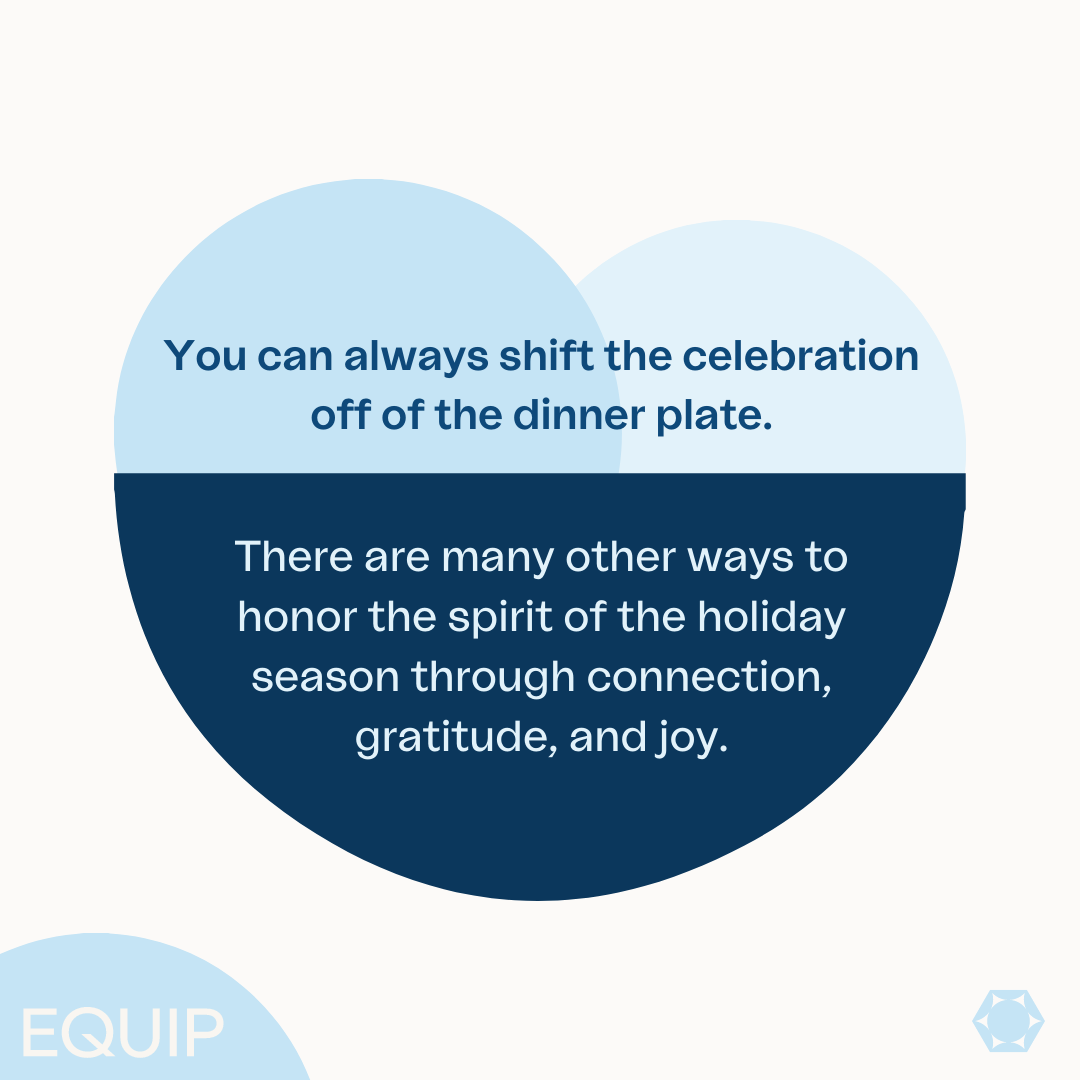 You can always shift the celebration off of the dinner plate.

There are many other ways to honor the spirit of the holiday season through connection, gratitude, and joy.

EQUIP